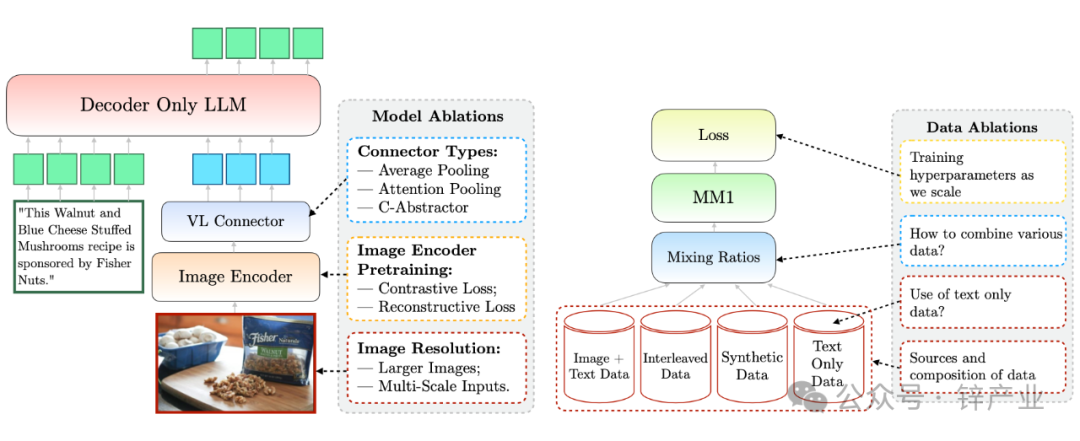 Decoder Only LLM

"This Walnut and Blue Cheese Stuffed Mushrooms recipe is sponsored by Fisher Nuts."

VL Connector

Image Encoder

Fisher

Model Ablations

Connector Types:
— Average Pooling
— Attention Pooling
— C-Abstractor

Image Encoder Pretraining:
— Contrastive Loss;
— Reconstructive Loss

Image Resolution:
— Larger Images;
— Multi-Scale Inputs.

Loss

MM1

Mixing Ratios

Image + Text Data

Interleaved Data

Synthetic Data

Text Only Data

Data Ablations

Training hyperparameters as we scale

How to combine various data?

Use of text only data?

Sources and composition of data

公众号 · 锌产业